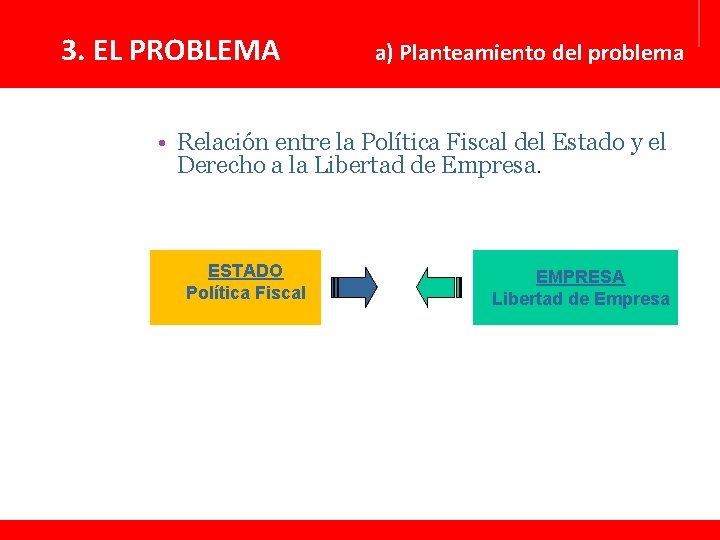 3. EL PROBLEMA a) Planteamiento del problema

• Relación entre la Política Fiscal del Estado y el Derecho a la Libertad de Empresa.

ESTADO
Política Fiscal

EMPRESA
Libertad de Empresa